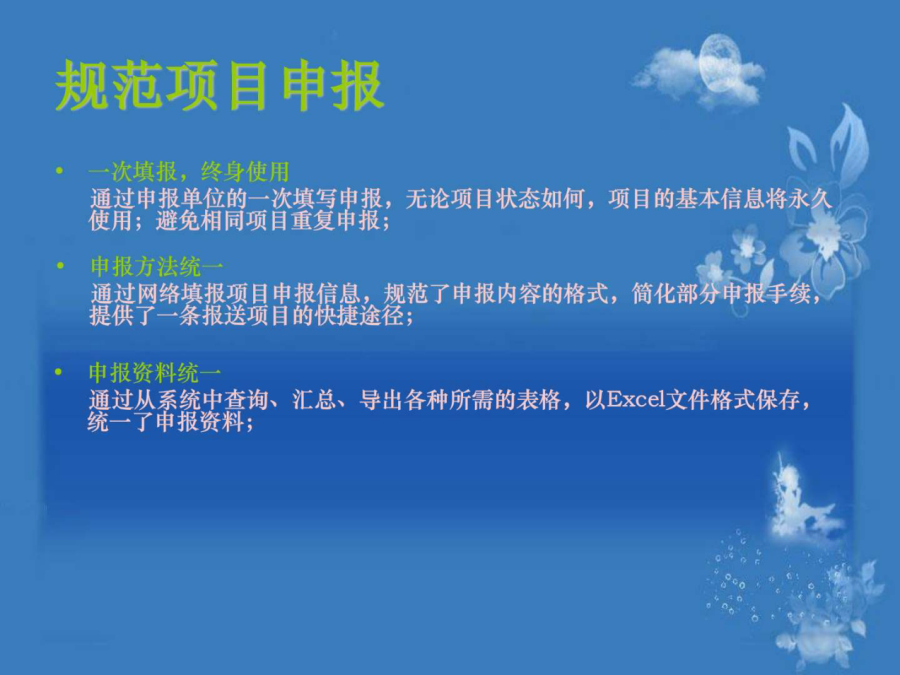 规范项目申报

• 一次填报，终身使用
通过申报单位的一次填写申报，无论项目状态如何，项目的基本信息将永久使用；避免相同项目重复申报；

• 申报方法统一
通过网络填报项目申报信息，规范了申报内容的格式，简化部分申报手续，提供了一条报送项目的快捷途径；

• 申报资料统一
通过从系统中查询、汇总、导出各种所需的表格，以Excel文件格式保存，统一了申报资料；